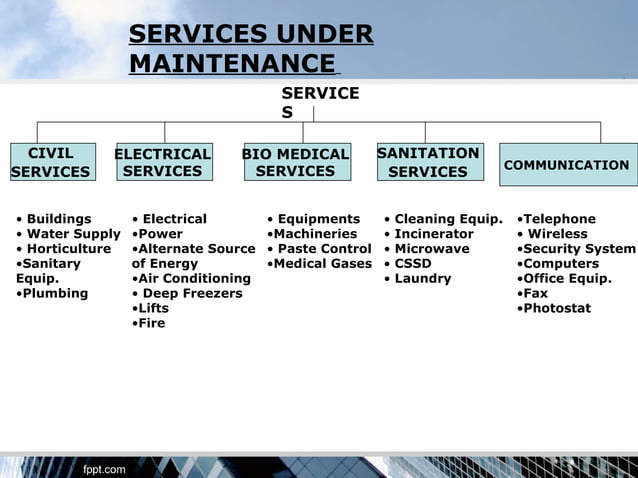 SERVICES UNDER MAINTENANCE

SERVICE
S

CIVIL SERVICES

ELECTRICAL SERVICES

BIO MEDICAL SERVICES

SANITATION SERVICES

COMMUNICATION

• Buildings
• Water Supply
• Horticulture
•Sanitary Equip.
•Plumbing

• Electrical
•Power
•Alternate Source of Energy
•Air Conditioning
• Deep Freezers
•Lifts
•Fire

• Equipments
•Machineries
• Paste Control
•Medical Gases

• Cleaning Equip.
• Incinerator
• Microwave
• CSSD
• Laundry

•Telephone
• Wireless
•Security System
•Computers
•Office Equip.
•Fax
•Photostat

fppt.com